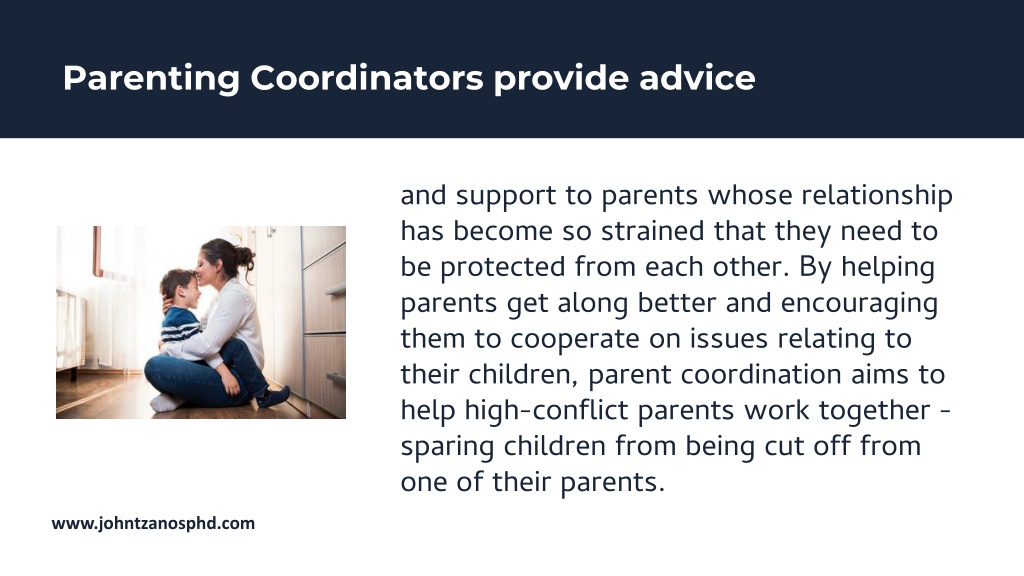 Parenting Coordinators provide advice

and support to parents whose relationship has become so strained that they need to be protected from each other. By helping parents get along better and encouraging them to cooperate on issues relating to their children, parent coordination aims to help high-conflict parents work together - sparing children from being cut off from one of their parents.

www.johntzanosphd.com